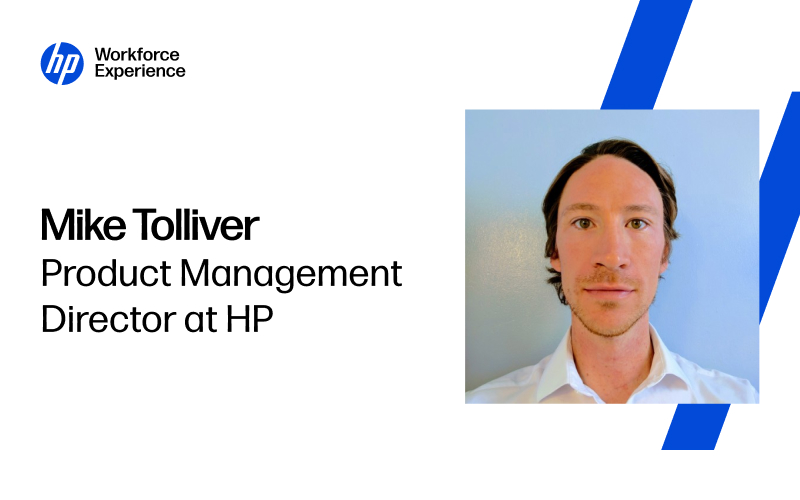 hp Workforce Experience

Mike Tolliver
Product Management Director at HP